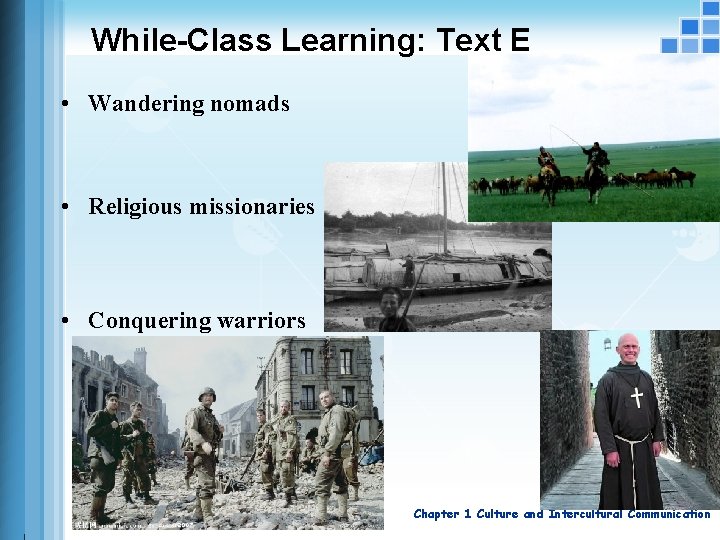 While-Class Learning: Text E

• Wandering nomads

• Religious missionaries

• Conquering warriors

Chapter 1 Culture and Intercultural Communication